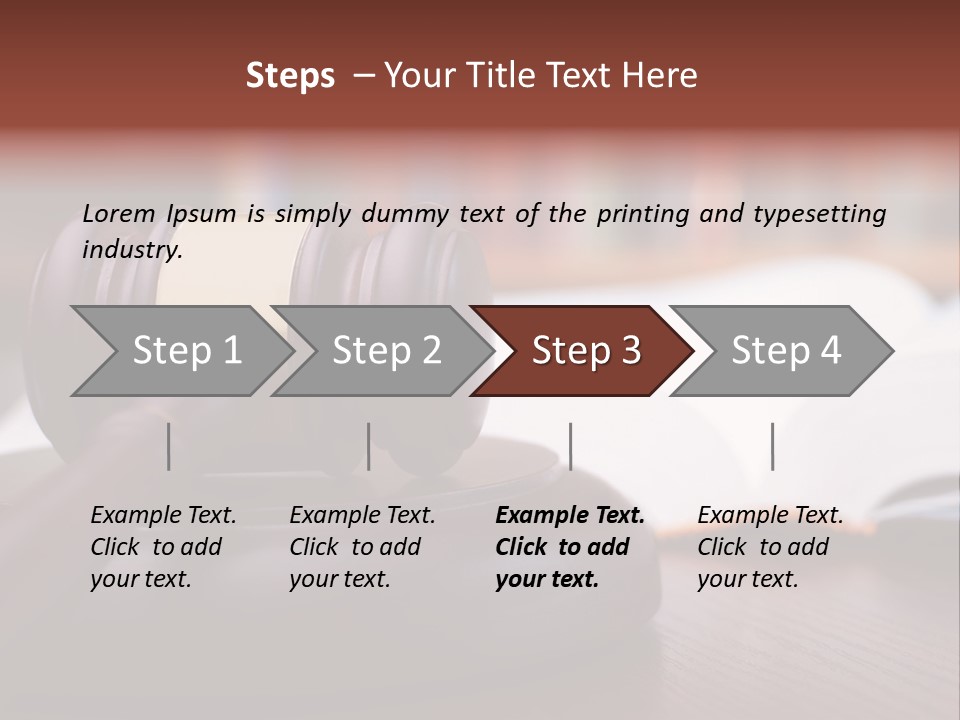 Steps – Your Title Text Here

Lorem Ipsum is simply dummy text of the printing and typesetting industry.

Step 1

Step 2

Step 3

Step 4

Example Text. Click to add your text.

Example Text. Click to add your text.

Example Text. Click to add your text.

Example Text. Click to add your text.